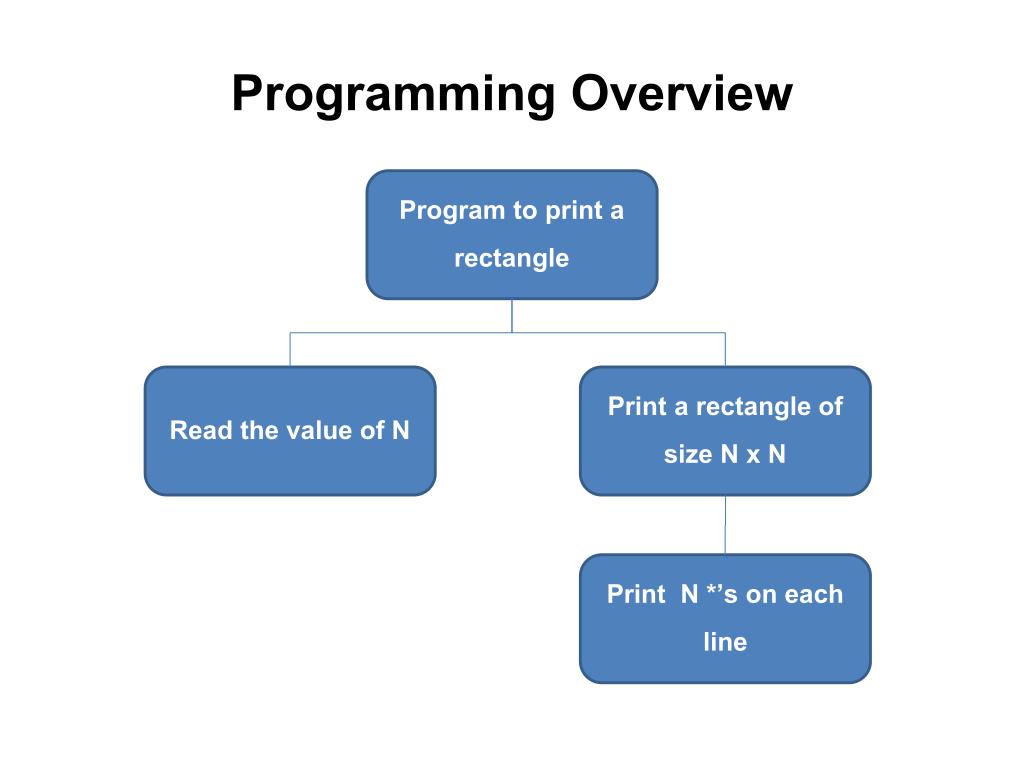 Programming Overview

Program to print a rectangle

Read the value of N

Print a rectangle of size N x N

Print N *’s on each line